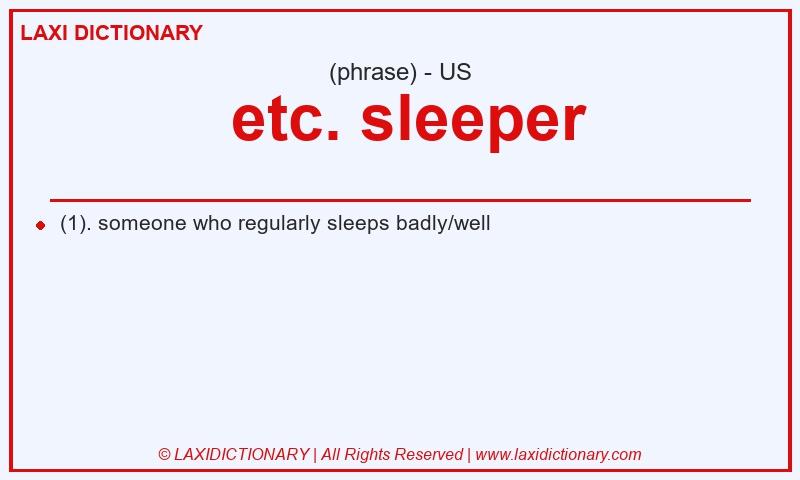 LAXI DICTIONARY

(phrase) - US

etc. sleeper

(1). someone who regularly sleeps badly/well

© LAXIDICTIONARY | All Rights Reserved | www.laxidictionary.com